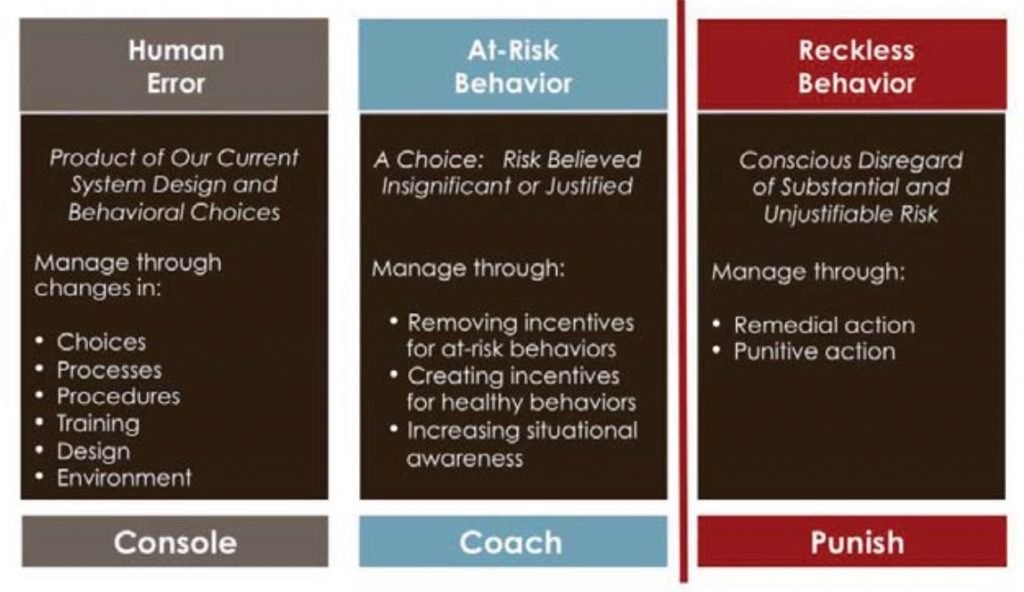 Human Error

Product of Our Current System Design and Behavioral Choices

Manage through changes in:

• Choices
• Processes
• Procedures
• Training
• Design
• Environment

Console

At-Risk Behavior

A Choice: Risk Believed Insignificant or Justified

Manage through:

• Removing incentives for at-risk behaviors
• Creating incentives for healthy behaviors
• Increasing situational awareness

Coach

Reckless Behavior

Conscious Disregard of Substantial and Unjustifiable Risk

Manage through:

• Remedial action
• Punitive action

Punish